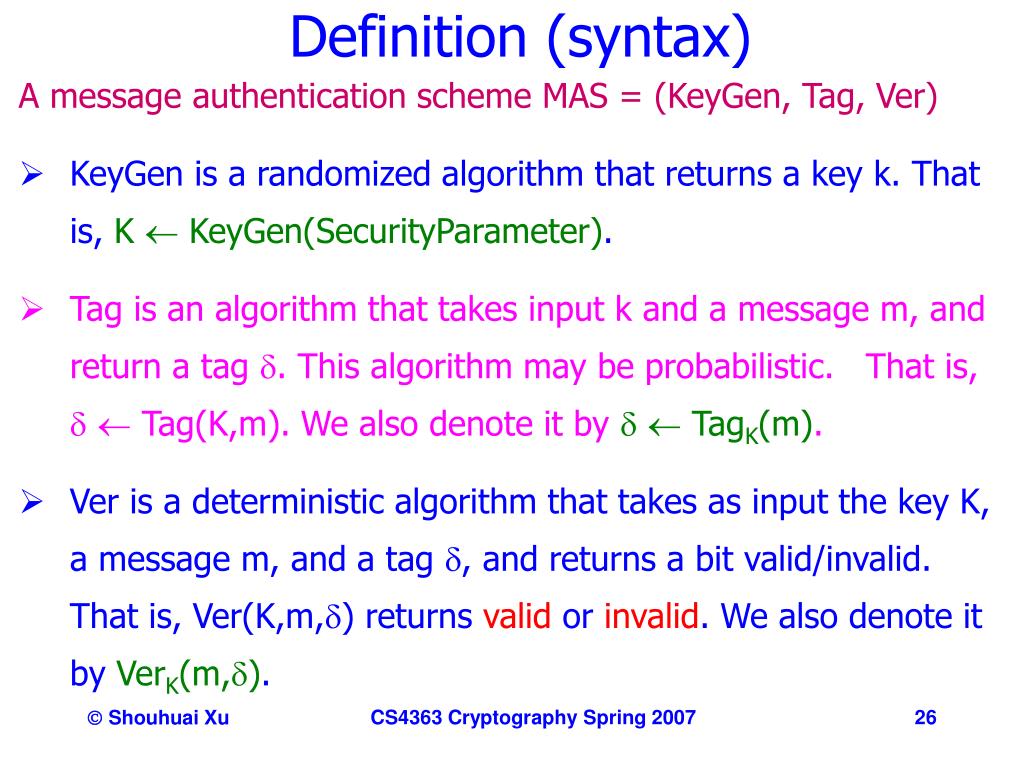 Definition (syntax)

A message authentication scheme MAS = (KeyGen, Tag, Ver)

➢ KeyGen is a randomized algorithm that returns a key k. That is, K $\leftarrow$ KeyGen(SecurityParameter).

➢ Tag is an algorithm that takes input k and a message m, and return a tag $\delta$. This algorithm may be probabilistic. That is, $\delta \leftarrow$ Tag(K,m). We also denote it by $\delta \leftarrow$ Tag$_K$(m).

➢ Ver is a deterministic algorithm that takes as input the key K, a message m, and a tag $\delta$, and returns a bit valid/invalid. That is, Ver(K,m,$\delta$) returns valid or invalid. We also denote it by Ver$_K$(m,$\delta$).

© Shouhuai Xu CS4363 Cryptography Spring 2007 26